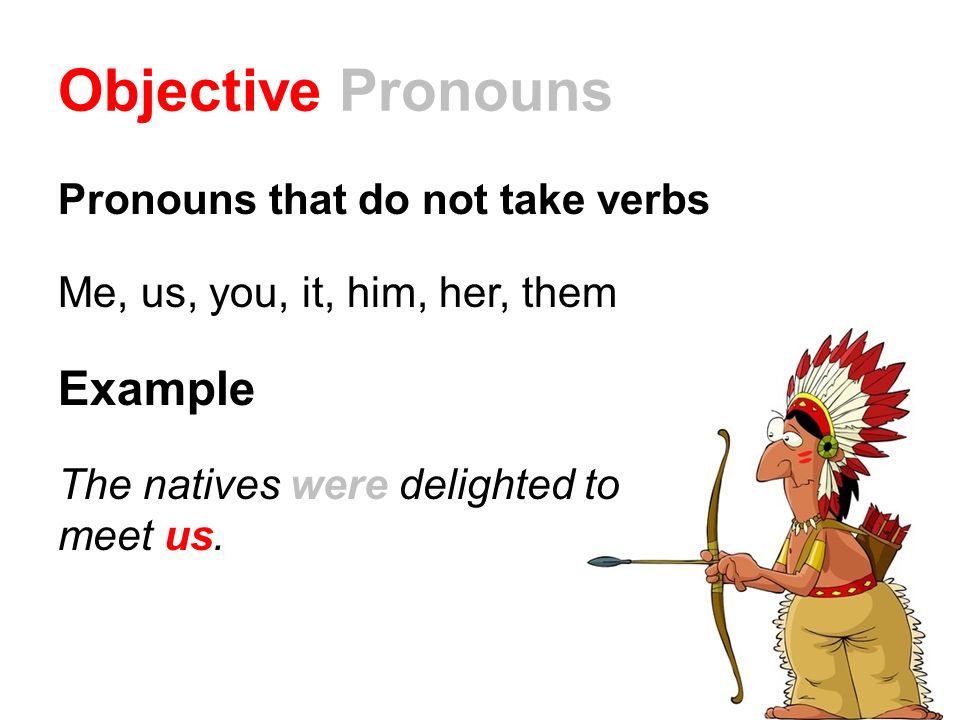 Objective Pronouns

Pronouns that do not take verbs

Me, us, you, it, him, her, them

Example

The natives were delighted to meet us.